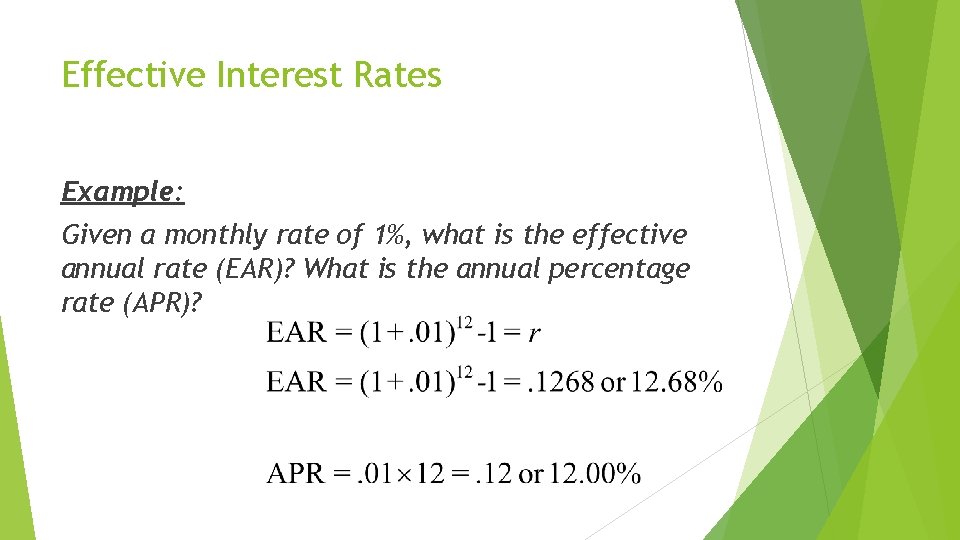 Effective Interest Rates

Example:

Given a monthly rate of 1%, what is the effective annual rate (EAR)? What is the annual percentage rate (APR)?

$\text{EAR} = (1+.01)^{12} - 1 = r$

$\text{EAR} = (1+.01)^{12} - 1 = .1268 \text{ or } 12.68\%$

$\text{APR} = .01 \times 12 = .12 \text{ or } 12.00\%$